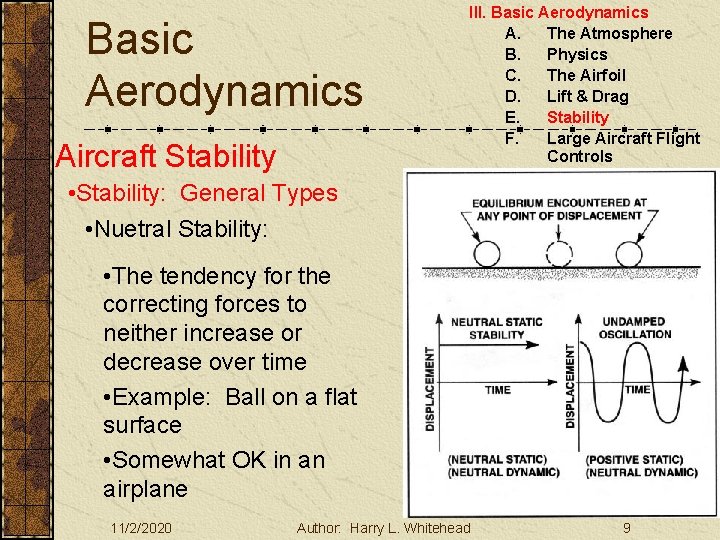 Basic Aerodynamics

III. Basic Aerodynamics
A. The Atmosphere
B. Physics
C. The Airfoil
D. Lift & Drag
E. Stability
F. Large Aircraft Flight Controls

Aircraft Stability

•Stability: General Types

•Nuetral Stability:

•The tendency for the correcting forces to neither increase or decrease over time

•Example: Ball on a flat surface

•Somewhat OK in an airplane

EQUILIBRIUM ENCOUNTERED AT ANY POINT OF DISPLACEMENT

NEUTRAL STATIC STABILITY

DISPLACEMENT

TIME

(NEUTRAL STATIC)
(NEUTRAL DYNAMIC)

UNDAMPED OSCILLATION

DISPLACEMENT

TIME

(POSITIVE STATIC)
(NEUTRAL DYNAMIC)

11/2/2020 Author: Harry L. Whitehead 9